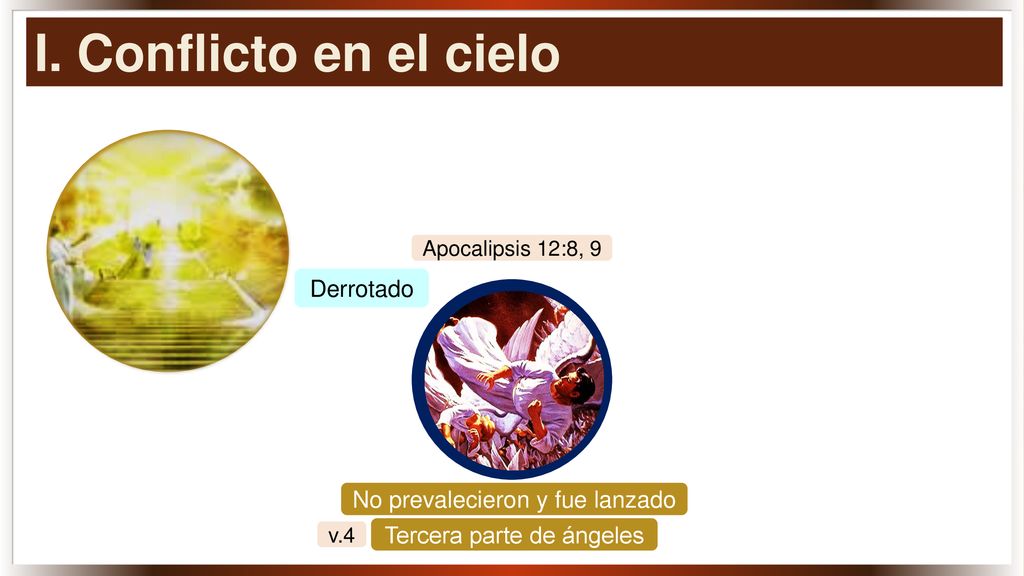 I. Conflicto en el cielo

Apocalipsis 12:8, 9

Derrotado

No prevalecieron y fue lanzado

v.4

Tercera parte de ángeles